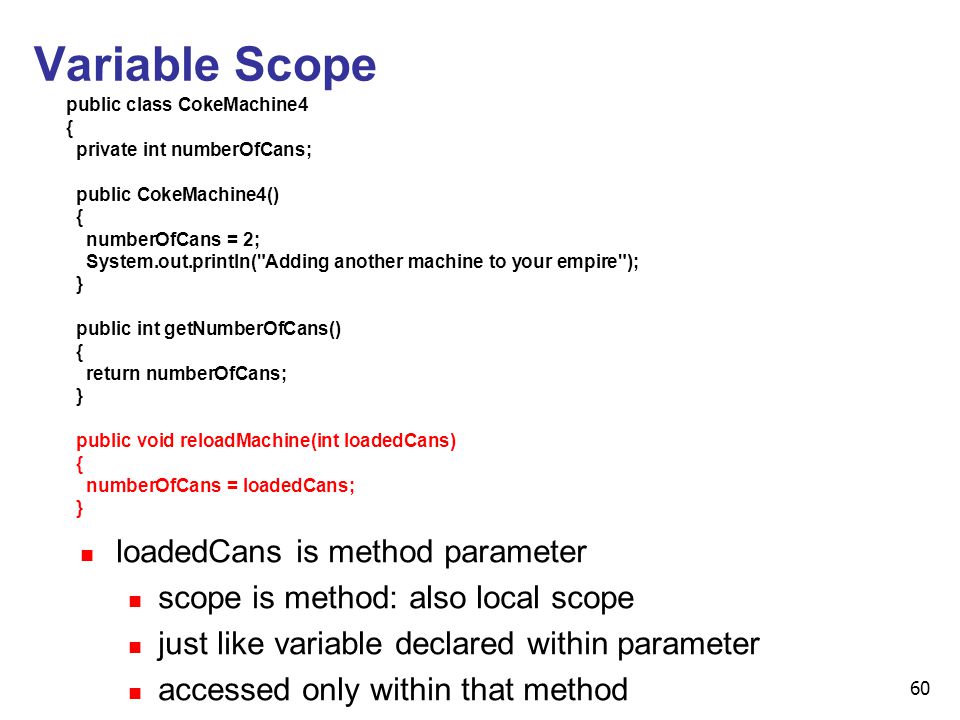 Variable Scope

public class CokeMachine4
{
private int numberOfCans;

public CokeMachine4()
{
numberOfCans = 2;
System.out.println("Adding another machine to your empire");
}

public int getNumberOfCans()
{
return numberOfCans;
}

public void reloadMachine(int loadedCans)
{
numberOfCans = loadedCans;
}

loadedCans is method parameter
scope is method: also local scope
just like variable declared within parameter
accessed only within that method

60